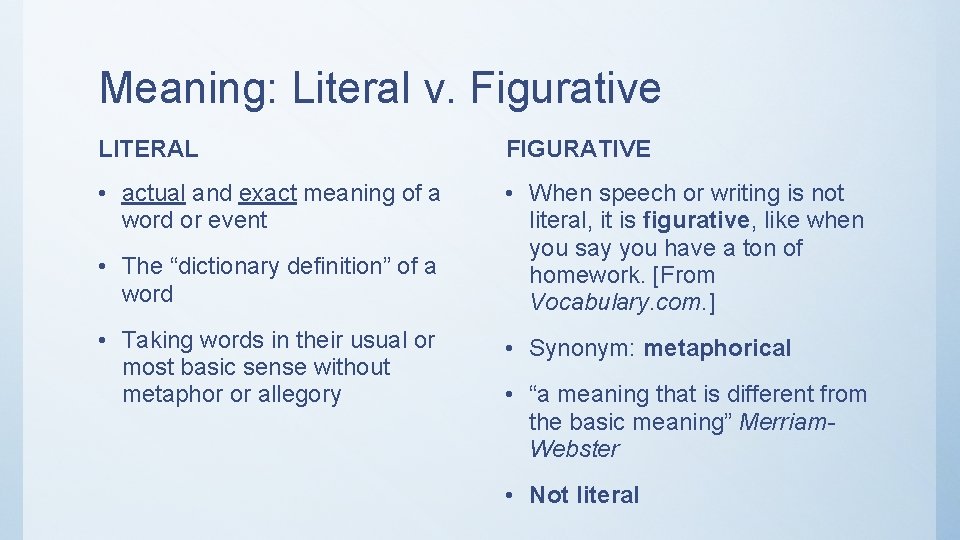 Meaning: Literal v. Figurative

LITERAL

• actual and exact meaning of a word or event

• The “dictionary definition” of a word

• Taking words in their usual or most basic sense without metaphor or allegory

FIGURATIVE

• When speech or writing is not literal, it is figurative, like when you say you have a ton of homework. [From Vocabulary.com.]

• Synonym: metaphorical

• “a meaning that is different from the basic meaning” Merriam-Webster

• Not literal